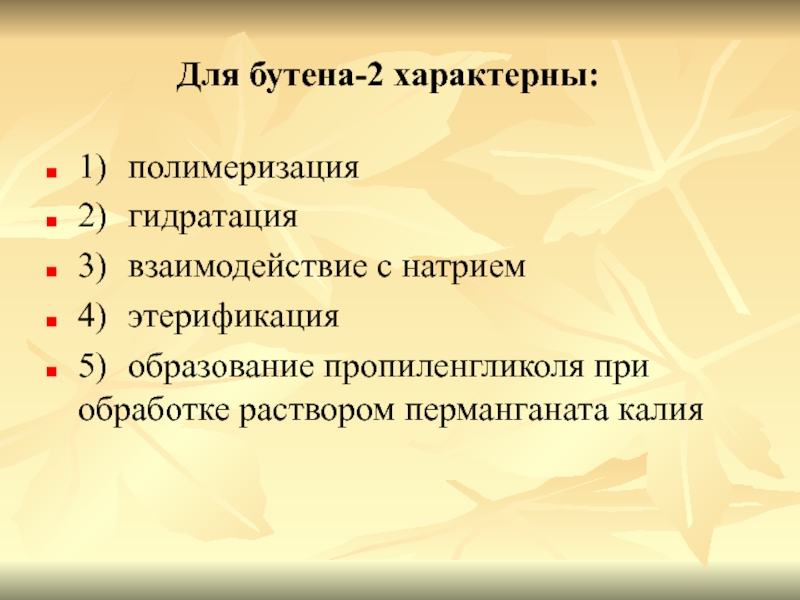 Для бутена-2 характерны:

1) полимеризация
2) гидратация
3) взаимодействие с натрием
4) этерификация
5) образование пропиленгликоля при обработке раствором перманганата калия